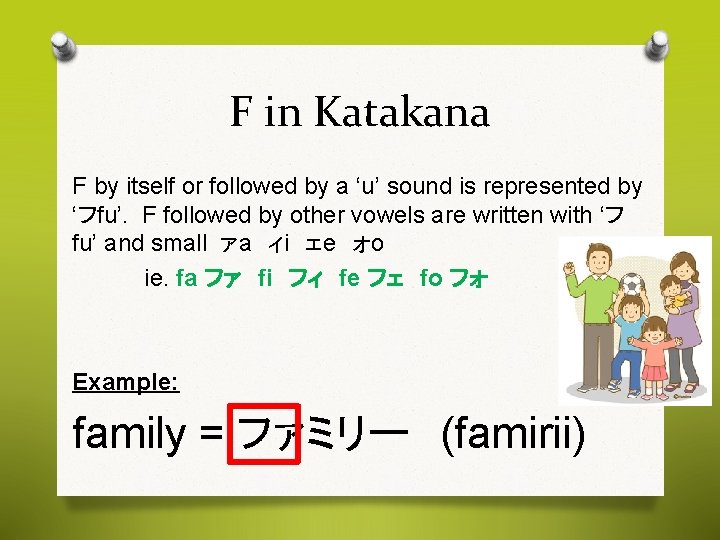 F in Katakana

F by itself or followed by a ‘u’ sound is represented by ‘フfu’. F followed by other vowels are written with ‘フ fu’ and small ァa ィi ェe ォo

ie. fa ファ fi フィ fe フェ fo フォ

Example:

family = ファミリー (famirii)